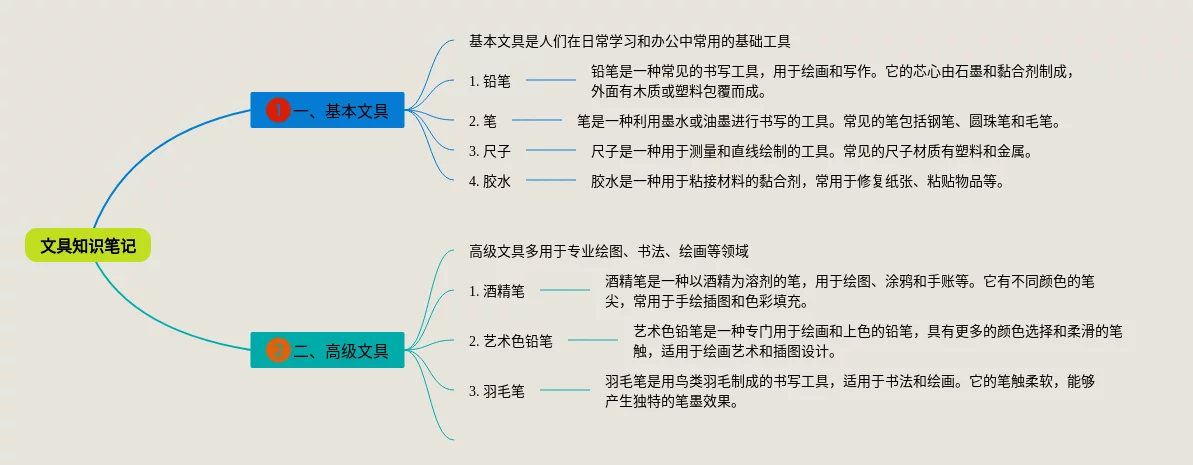 文具知识笔记

1 一、基本文具

基本文具是人们在日常学习和办公中常用的基础工具

1. 铅笔
铅笔是一种常见的书写工具，用于绘画和写作。它的芯心由石墨和黏合剂制成，外面有木质或塑料包覆而成。

2. 笔
笔是一种利用墨水或油墨进行书写的工具。常见的笔包括钢笔、圆珠笔和毛笔。

3. 尺子
尺子是一种用于测量和直线绘制的工具。常见的尺子材质有塑料和金属。

4. 胶水
胶水是一种用于粘接材料的黏合剂，常用于修复纸张、粘贴物品等。

2 二、高级文具

高级文具多用于专业绘图、书法、绘画等领域

1. 酒精笔
酒精笔是一种以酒精为溶剂的笔，用于绘图、涂鸦和手账等。它有不同颜色的笔尖，常用于手绘插图和色彩填充。

2. 艺术色铅笔
艺术色铅笔是一种专门用于绘画和上色的铅笔，具有更多的颜色选择和柔滑的笔触，适用于绘画艺术和插图设计。

3. 羽毛笔
羽毛笔是用鸟类羽毛制成的书写工具，适用于书法和绘画。它的笔触柔软，能够产生独特的笔墨效果。